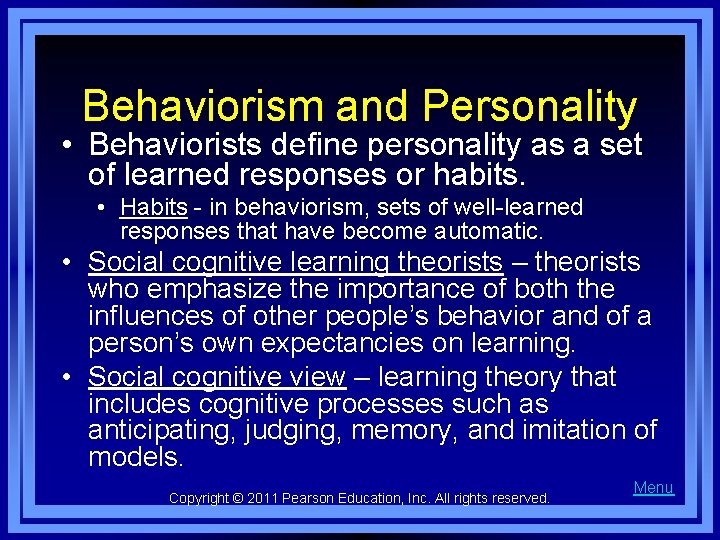 Behaviorism and Personality

• Behaviorists define personality as a set of learned responses or habits.

• Habits - in behaviorism, sets of well-learned responses that have become automatic.

• Social cognitive learning theorists – theorists who emphasize the importance of both the influences of other people's behavior and of a person's own expectancies on learning.

• Social cognitive view – learning theory that includes cognitive processes such as anticipating, judging, memory, and imitation of models.

Menu

Copyright © 2011 Pearson Education, Inc. All rights reserved.